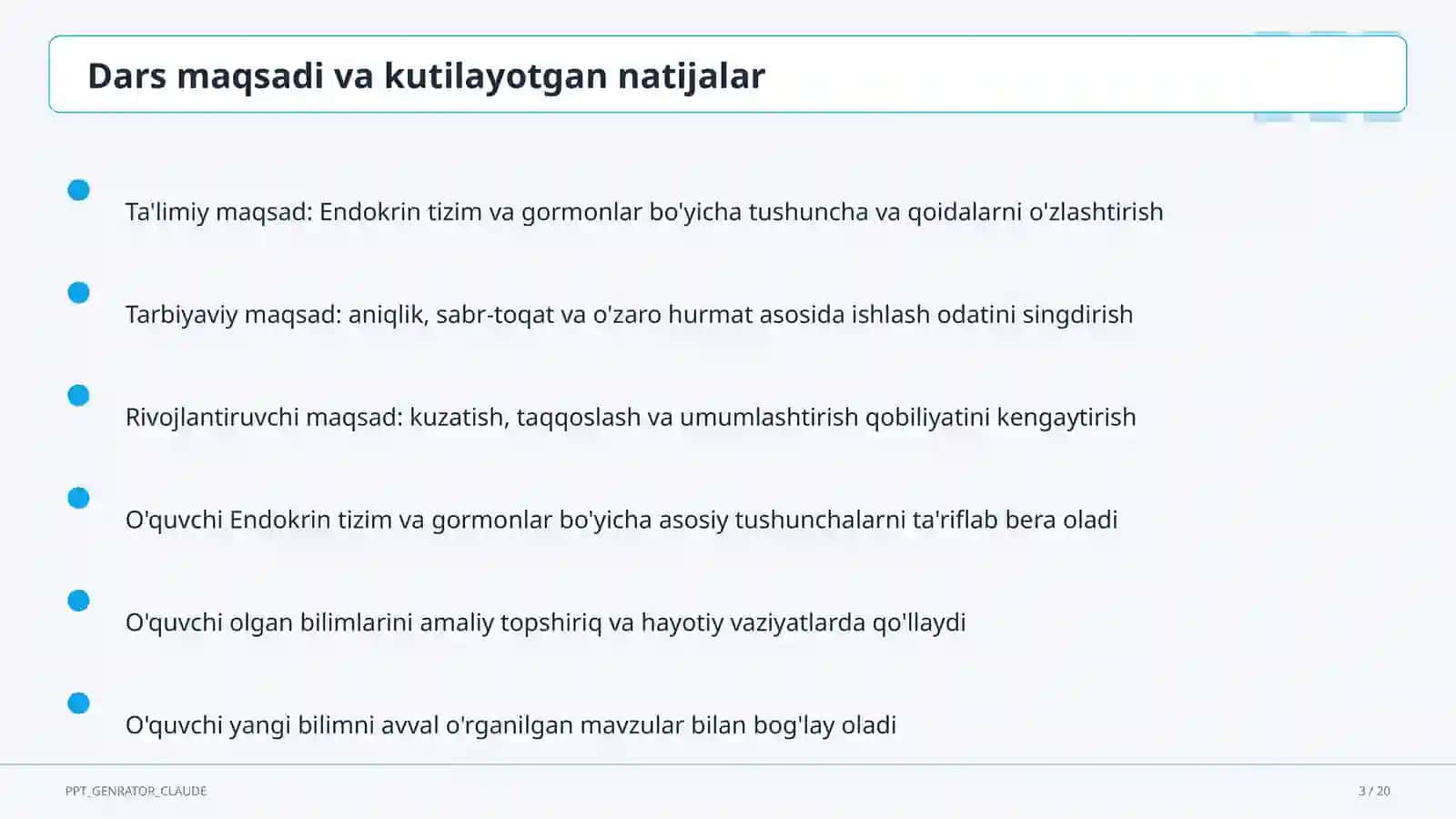 Dars maqsadi va kutilayotgan natijalar

Ta'limiy maqsad: Endokrin tizim va gormonlar bo'yicha tushuncha va qoidalarni o'zlashtirish

Tarbiyaviy maqsad: aniqlik, sabr-toqat va o'zaro hurmat asosida ishlash odatini singdirish

Rivojlantiruvchi maqsad: kuzatish, taqqoslash va umumlashtirish qobiliyatini kengaytirish

O'quvchi Endokrin tizim va gormonlar bo'yicha asosiy tushunchalarni ta'riflab bera oladi

O'quvchi olgan bilimlarini amaliy topshiriq va hayotiy vaziyatlarda qo'llaydi

O'quvchi yangi bilimni avval o'rganilgan mavzular bilan bog'lay oladi

PPT_GENRATOR_CLAUDE

3 / 20